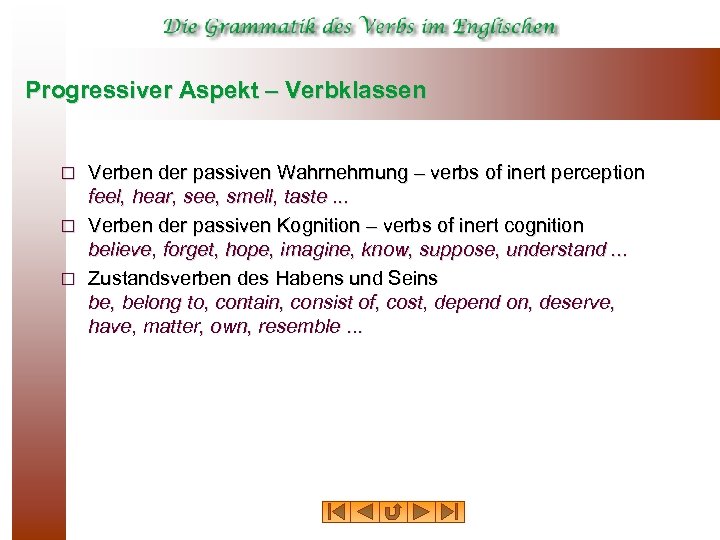 Die Grammatik des Verbs im Englischen

Progressiver Aspekt – Verbklassen

□ Verben der passiven Wahrnehmung – verbs of inert perception
feel, hear, see, smell, taste ...

□ Verben der passiven Kognition – verbs of inert cognition
believe, forget, hope, imagine, know, suppose, understand ...

□ Zustandsverben des Habens und Seins
be, belong to, contain, consist of, cost, depend on, deserve, have, matter, own, resemble ...